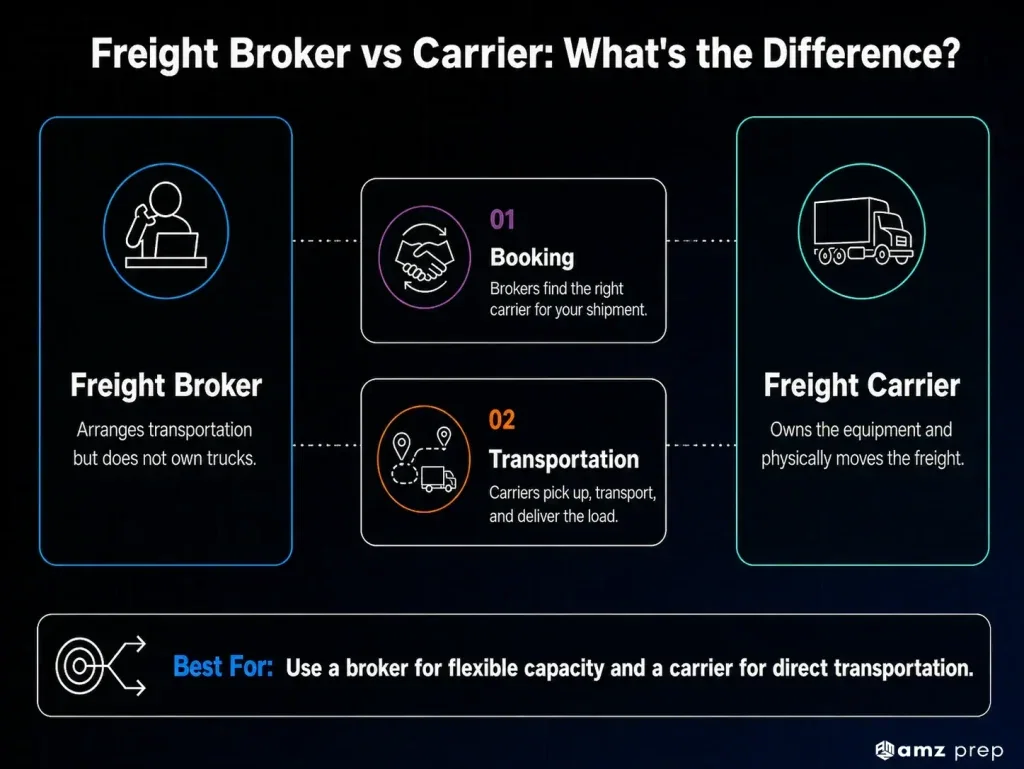 Freight Broker vs Carrier: What's the Difference?

Freight Broker

Arranges transportation but does not own trucks.

01

Booking

Brokers find the right carrier for your shipment.

02

Transportation

Carriers pick up, transport, and deliver the load.

Freight Carrier

Owns the equipment and physically moves the freight.

Best For: Use a broker for flexible capacity and a carrier for direct transportation.

amz prep